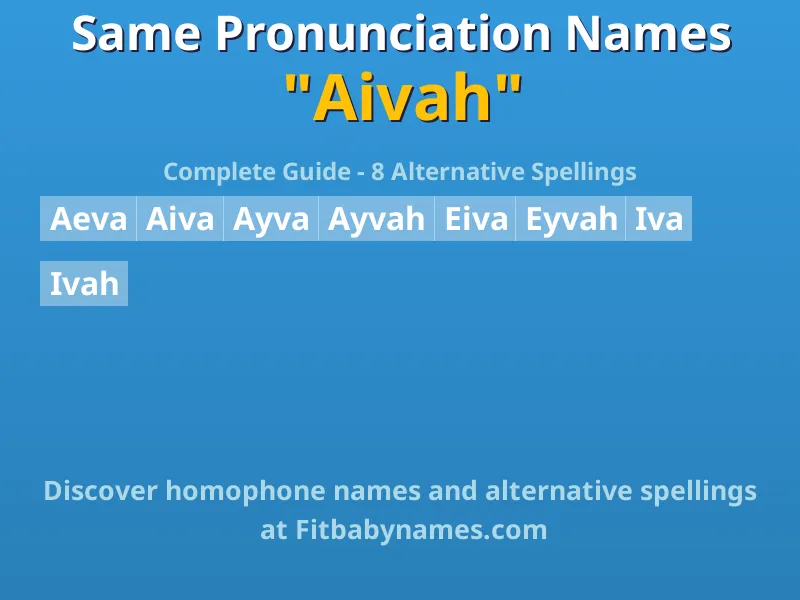 Same Pronunciation Names
"Aivah"

Complete Guide - 8 Alternative Spellings

Aeva Aiva Ayva Ayvah Eiva Eyvah Iva

Ivah

Discover homophone names and alternative spellings at Fitbabynames.com